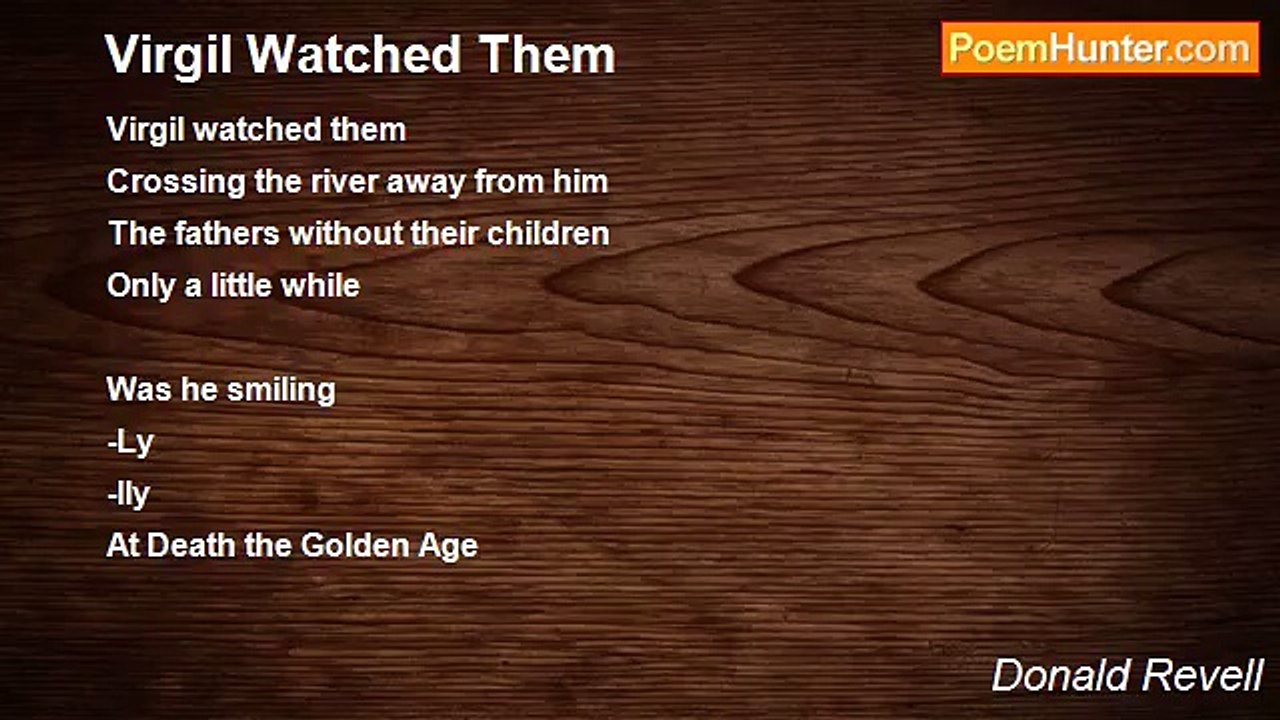 Virgil Watched Them

PoemHunter.com

Virgil watched them
Crossing the river away from him
The fathers without their children
Only a little while

Was he smiling
-Ly
-Ily
At Death the Golden Age

Donald Revell